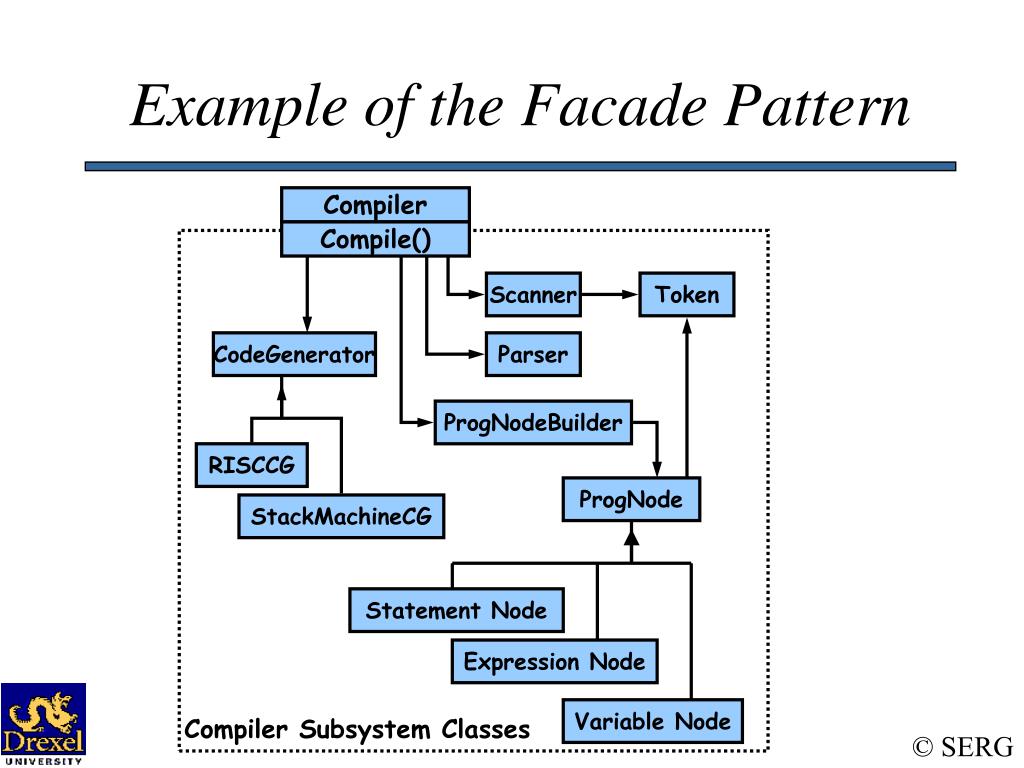 Example of the Facade Pattern

Compiler
Compile()

Scanner
Token
CodeGenerator
Parser
ProgNodeBuilder
RISCCG
StackMachineCG
ProgNode
Statement Node
Expression Node
Variable Node

Compiler Subsystem Classes

Drexel
UNIVERSITY

© SERG